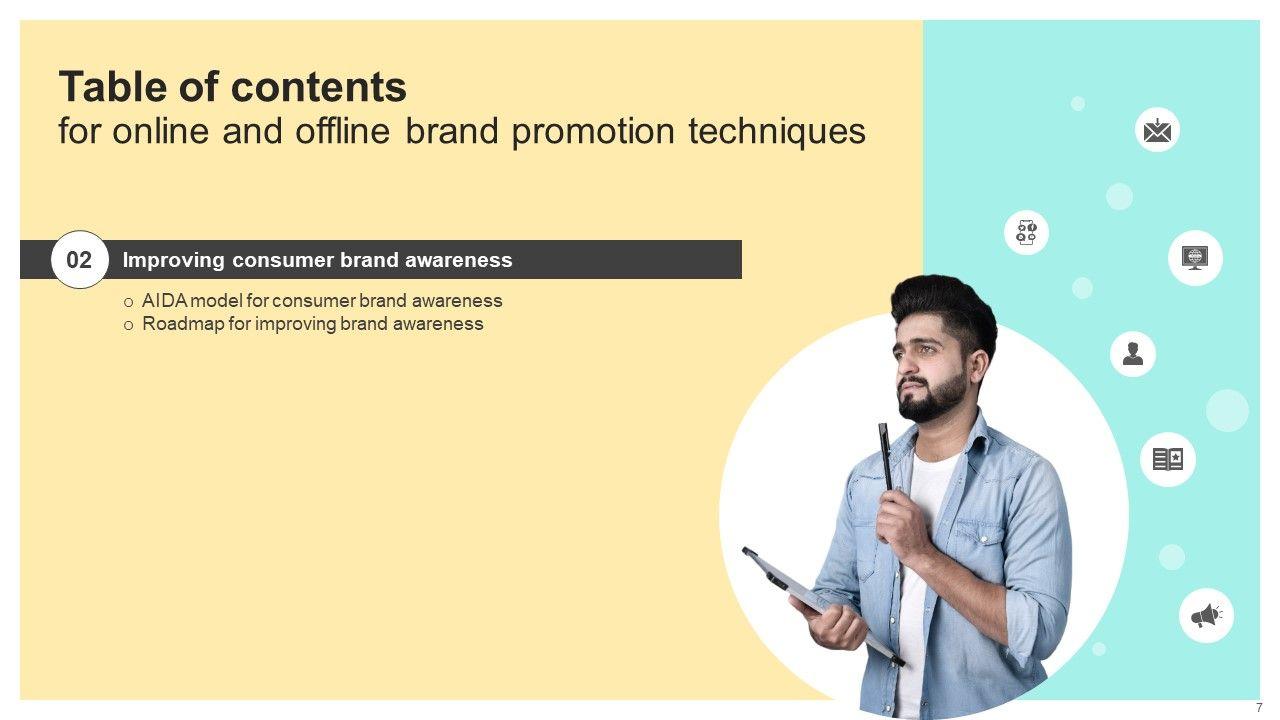 Table of contents
for online and offline brand promotion techniques

02 Improving consumer brand awareness

o AIDA model for consumer brand awareness
o Roadmap for improving brand awareness

7